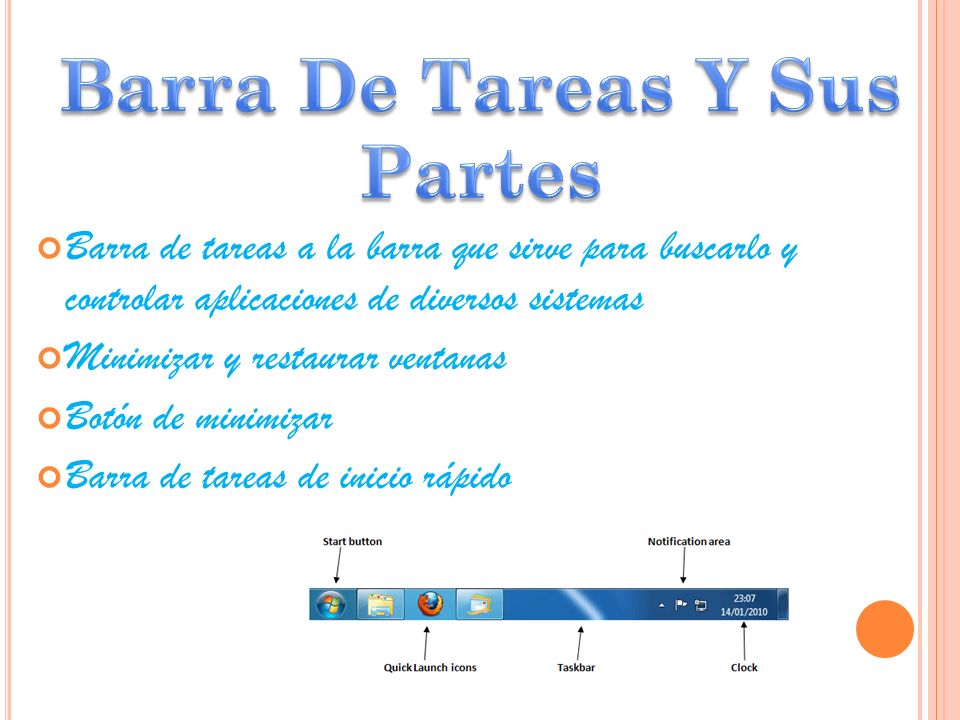 Barra De Tareas Y Sus Partes

Barra de tareas a la barra que sirve para buscarlo y controlar aplicaciones de diversos sistemas

Minimizar y restaurar ventanas

Botón de minimizar

Barra de tareas de inicio rápido

Start button

Notification area

23:07
14/01/2010

Quick Launch icons

Taskbar

Clock